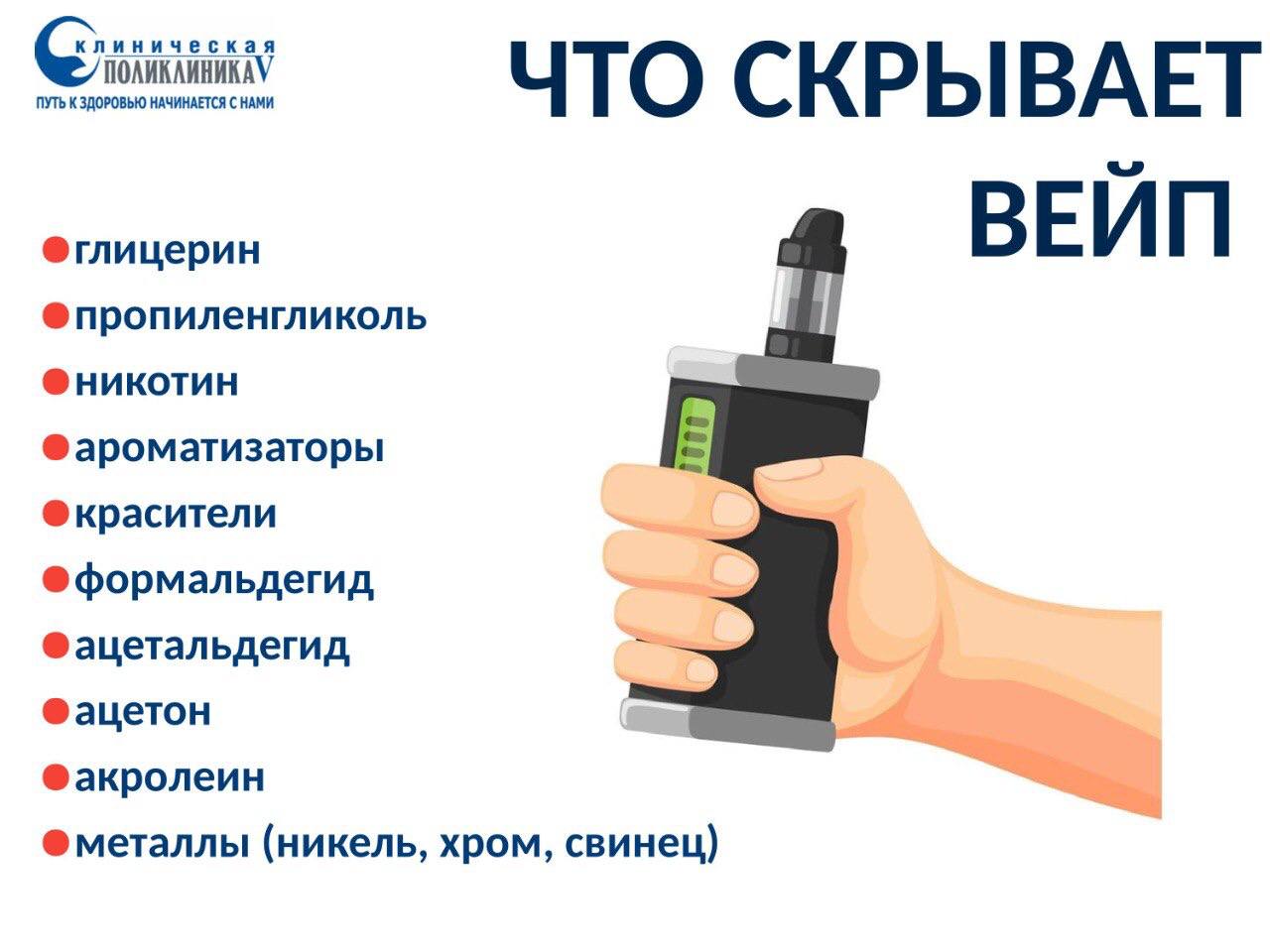 клиническая
ПОЛИКЛИНИКА V
ПУТЬ К ЗДОРОВЬЮ НАЧИНАЕТСЯ С НАМИ

ЧТО СКРЫВАЕТ ВЕЙП

глицерин
пропиленгликоль
никотин
ароматизаторы
красители
формальдегид
ацетальдегид
ацетон
акролеин
металлы (никель, хром, свинец)